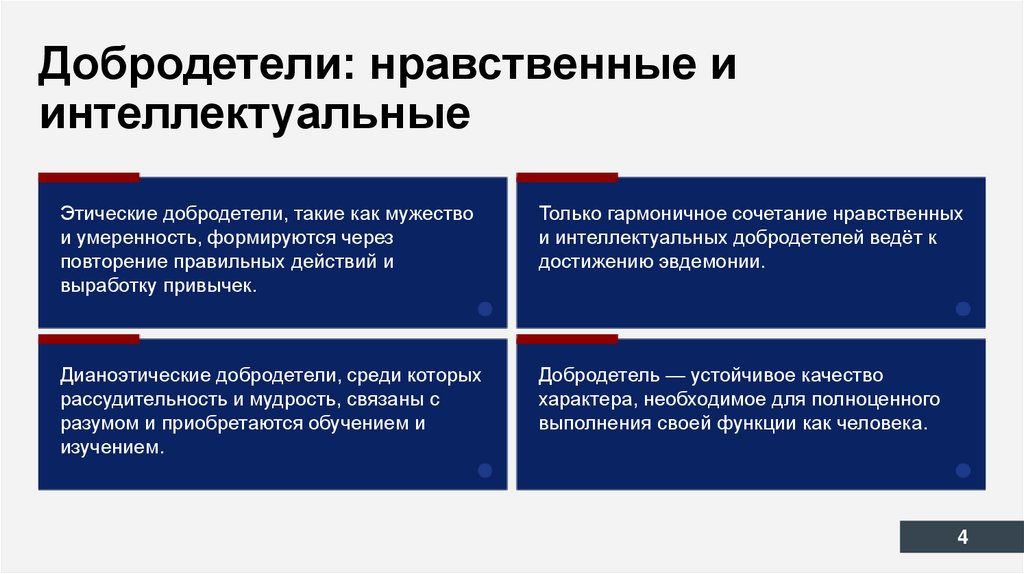 Добродетели: нравственные и интеллектуальные

Этические добродетели, такие как мужество и умеренность, формируются через повторение правильных действий и выработку привычек.

Только гармоничное сочетание нравственных и интеллектуальных добродетелей ведёт к достижению эвдемонии.

Дианоэтические добродетели, среди которых рассудительность и мудрость, связаны с разумом и приобретаются обучением и изучением.

Добродетель — устойчивое качество характера, необходимое для полноценного выполнения своей функции как человека.

4